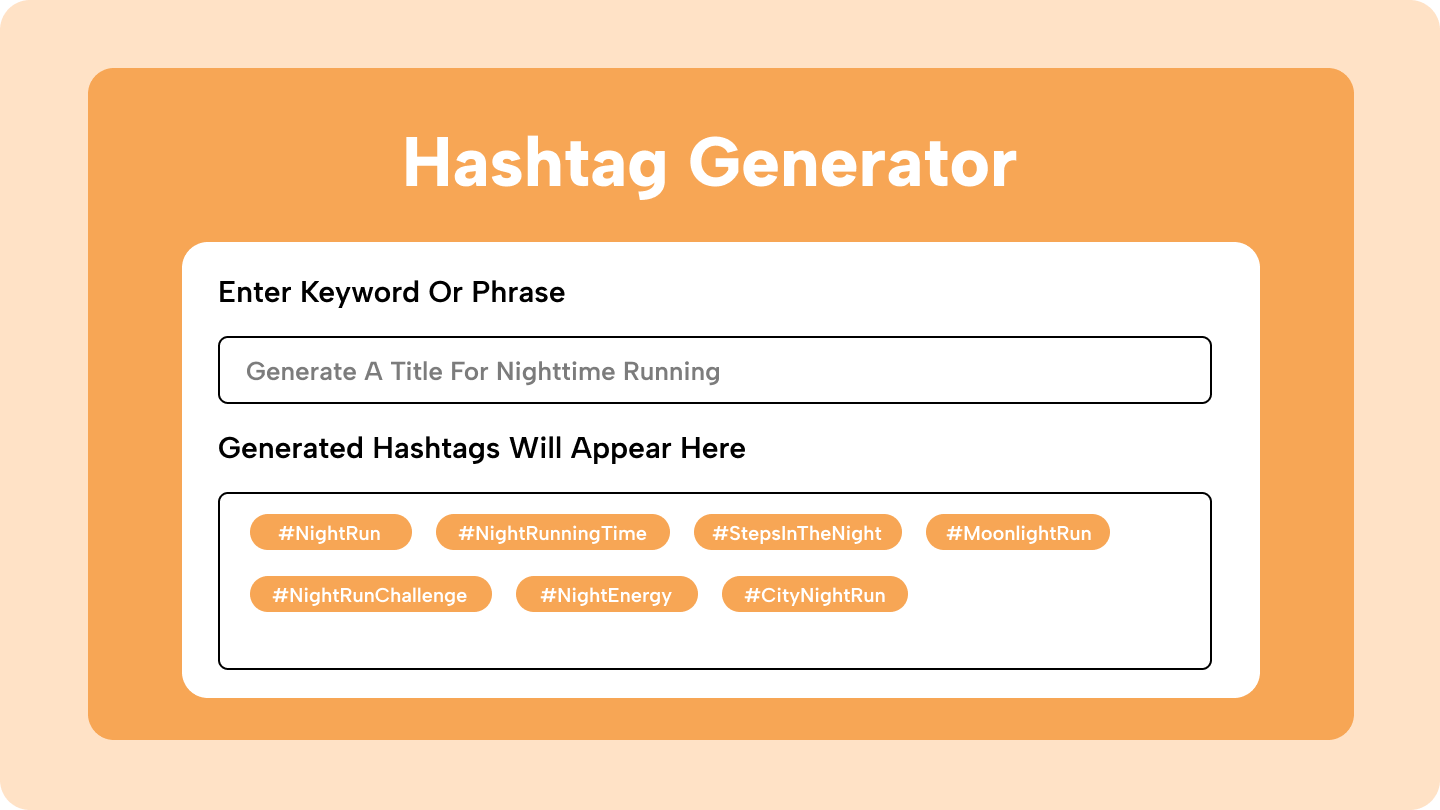 Hashtag Generator

Enter Keyword Or Phrase

Generate A Title For Nighttime Running

Generated Hashtags Will Appear Here

#NightRun #NightRunningTime #StepsInTheNight #MoonlightRun #NightRunChallenge #NightEnergy #CityNightRun